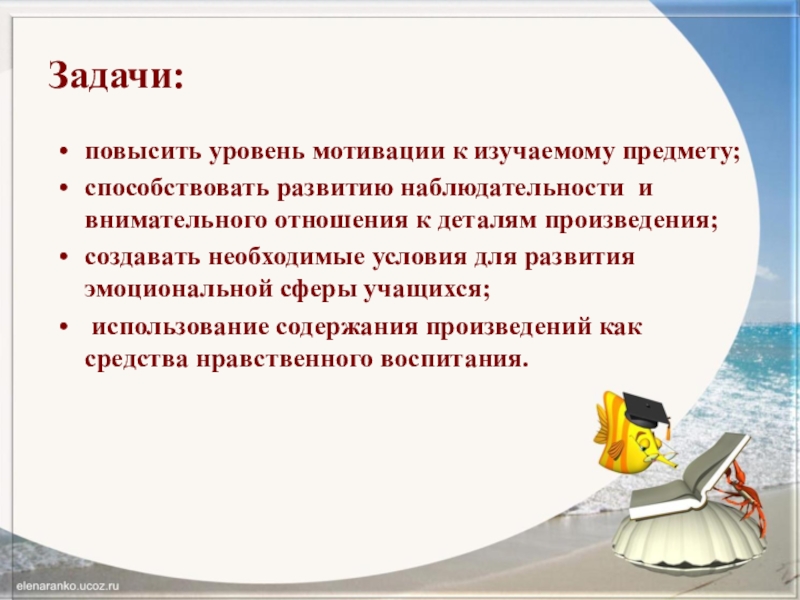 Задачи:

• повысить уровень мотивации к изучаемому предмету;
• способствовать развитию наблюдательности и внимательного отношения к деталям произведения;
• создавать необходимые условия для развития эмоциональной сферы учащихся;
• использование содержания произведений как средства нравственного воспитания.

elenaranko.ucoz.ru